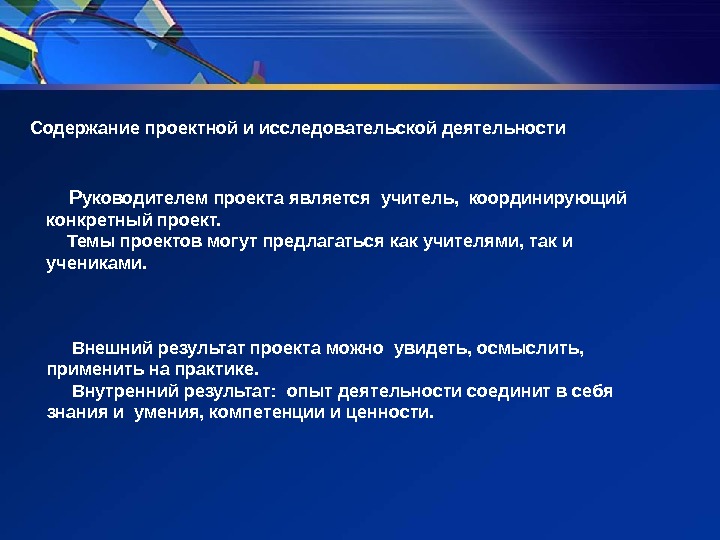 Содержание проектной и исследовательской деятельности

Руководителем проекта является учитель, координирующий конкретный проект.
Темы проектов могут предлагаться как учителями, так и учениками.

Внешний результат проекта можно увидеть, осмыслить, применить на практике.
Внутренний результат: опыт деятельности соединит в себя знания и умения, компетенции и ценности.